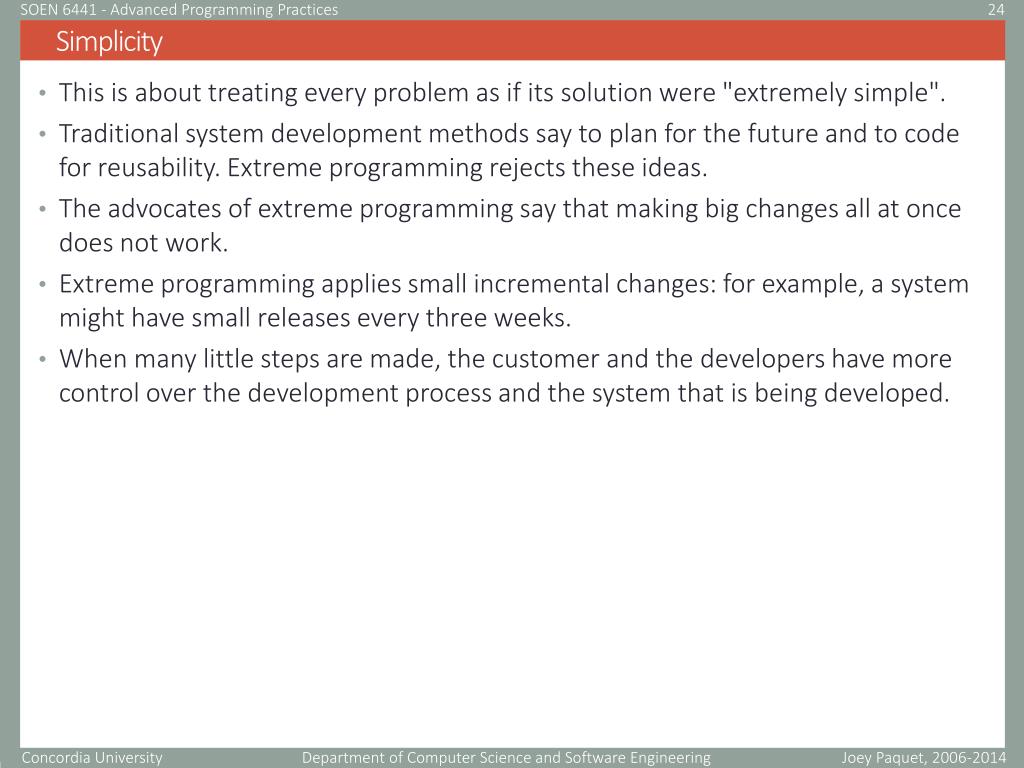 SOEN 6441 - Advanced Programming Practices
24
Simplicity

• This is about treating every problem as if its solution were "extremely simple".
• Traditional system development methods say to plan for the future and to code for reusability. Extreme programming rejects these ideas.
• The advocates of extreme programming say that making big changes all at once does not work.
• Extreme programming applies small incremental changes: for example, a system might have small releases every three weeks.
• When many little steps are made, the customer and the developers have more control over the development process and the system that is being developed.

Concordia University
Department of Computer Science and Software Engineering
Joey Paquet, 2006-2014